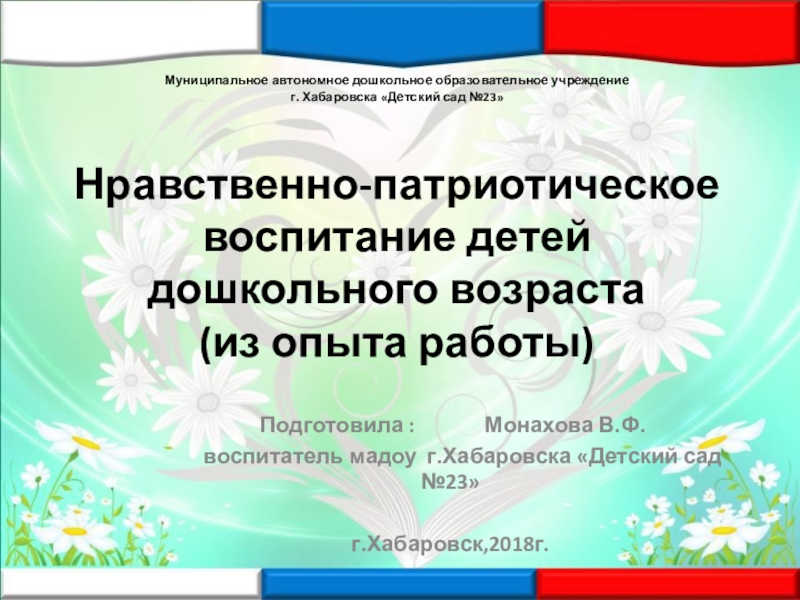 Муниципальное автономное дошкольное образовательное учреждение
г. Хабаровска «Детский сад №23»

Нравственно-патриотическое воспитание детей дошкольного возраста
(из опыта работы)

Подготовила : Монахова В.Ф.
воспитатель мадоу г.Хабаровска «Детский сад №23»

г.Хабаровск,2018г.